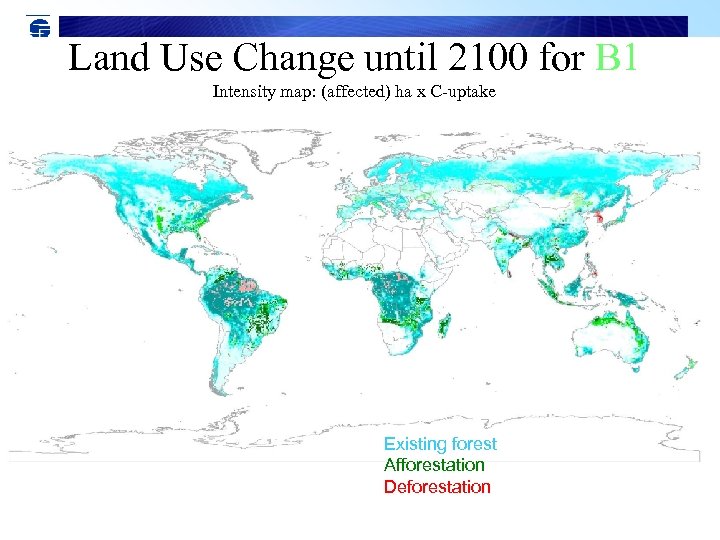 Land Use Change until 2100 for B1

Intensity map: (affected) ha x C-uptake

Existing forest
Afforestation
Deforestation